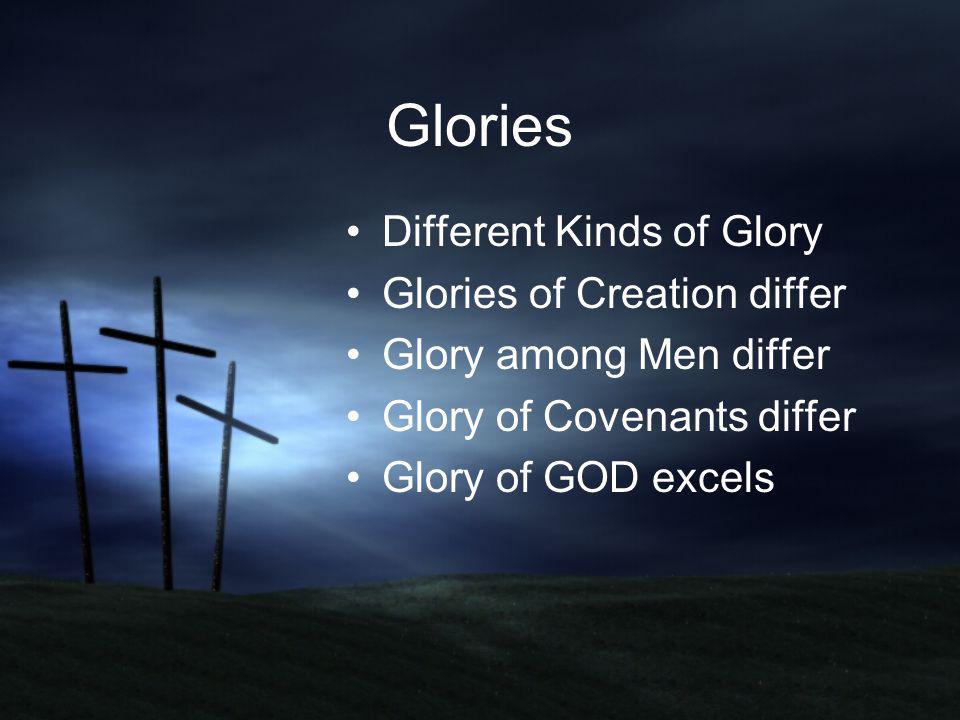 Glories

• Different Kinds of Glory
• Glories of Creation differ
• Glory among Men differ
• Glory of Covenants differ
• Glory of GOD excels